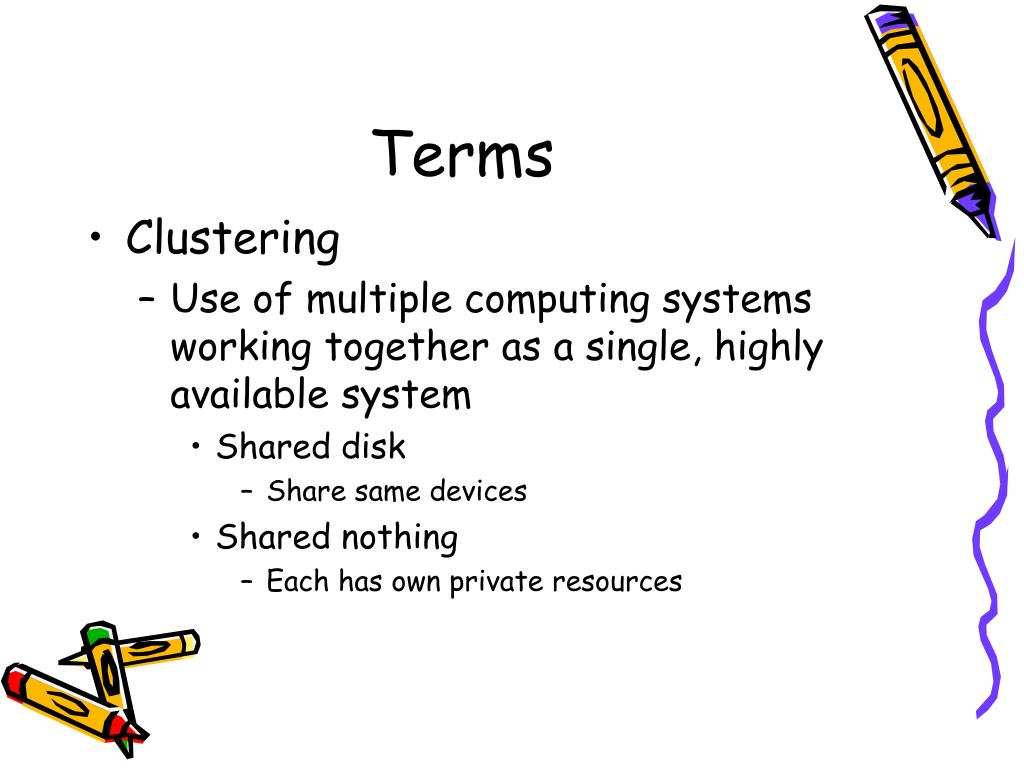 Terms

• Clustering
– Use of multiple computing systems working together as a single, highly available system
• Shared disk
– Share same devices
• Shared nothing
– Each has own private resources